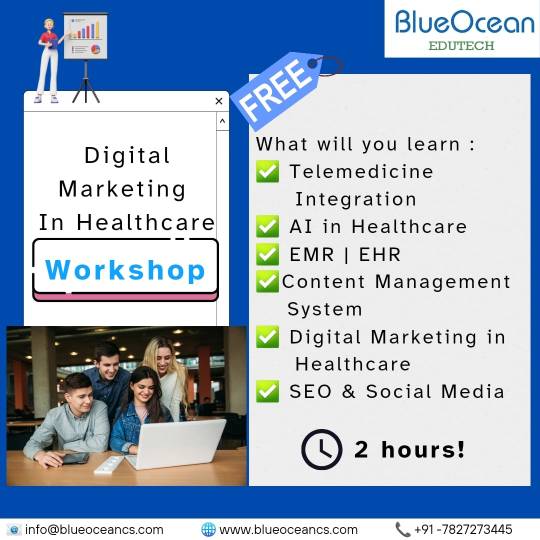 BlueOcean
EDUTECH

FREE

Digital Marketing In Healthcare

Workshop

What will you learn :
✅ Telemedicine Integration
✅ AI in Healthcare
✅ EMR | EHR
✅ Content Management System
✅ Digital Marketing in Healthcare
✅ SEO & Social Media

2 hours!

info@blueoceancs.com
www.blueoceancs.com
+91 -7827273445